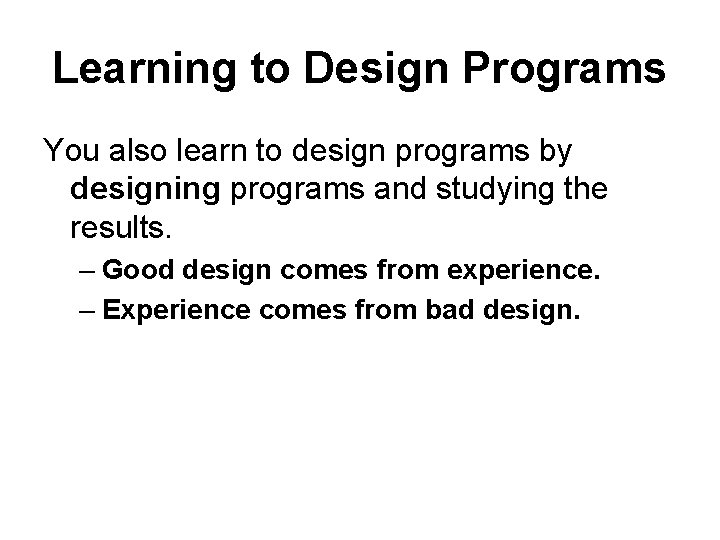 Learning to Design Programs

You also learn to design programs by designing programs and studying the results.

– Good design comes from experience.

– Experience comes from bad design.